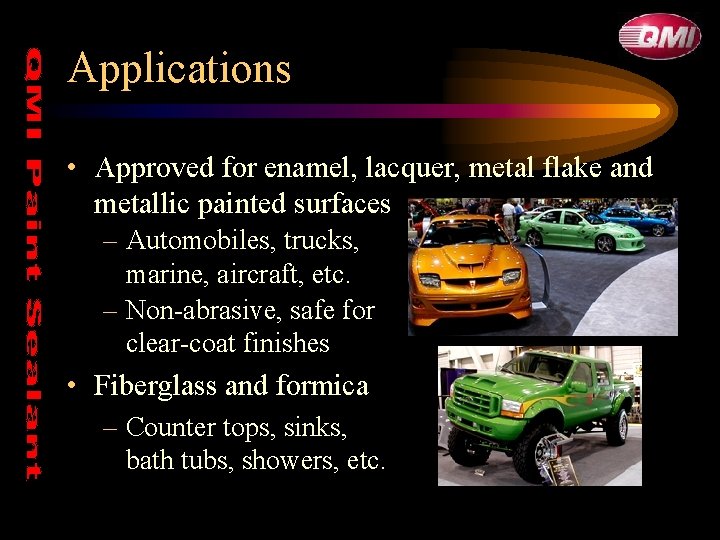 QMI

QMI Paint Sealant

Applications

• Approved for enamel, lacquer, metal flake and metallic painted surfaces
 – Automobiles, trucks, marine, aircraft, etc.
 – Non-abrasive, safe for clear-coat finishes
• Fiberglass and formica
 – Counter tops, sinks, bath tubs, showers, etc.